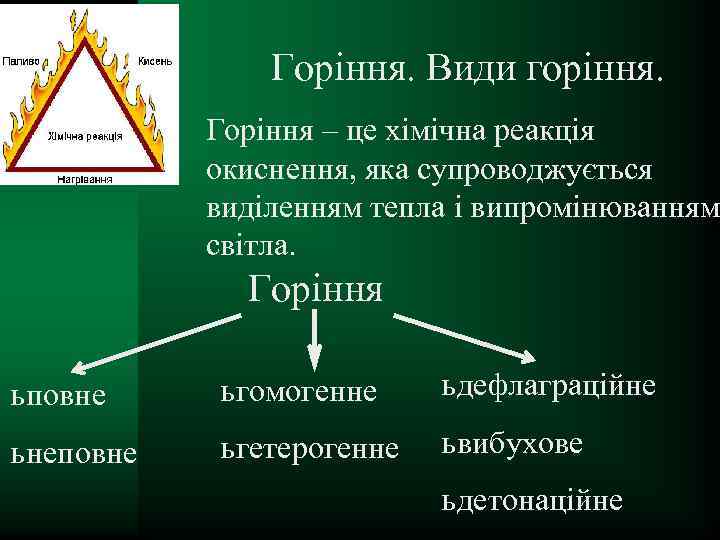 Паливо
Кисень
Хімічна реакція
Нагрівання

Горіння. Види горіння.

Горіння – це хімічна реакція окиснення, яка супроводжується виділенням тепла і випромінюванням світла.

Горіння

ьповне
ьнеповне

ьгомогенне
ьгетерогенне

ьдефлаграційне
ьвибухове
ьдетонаційне